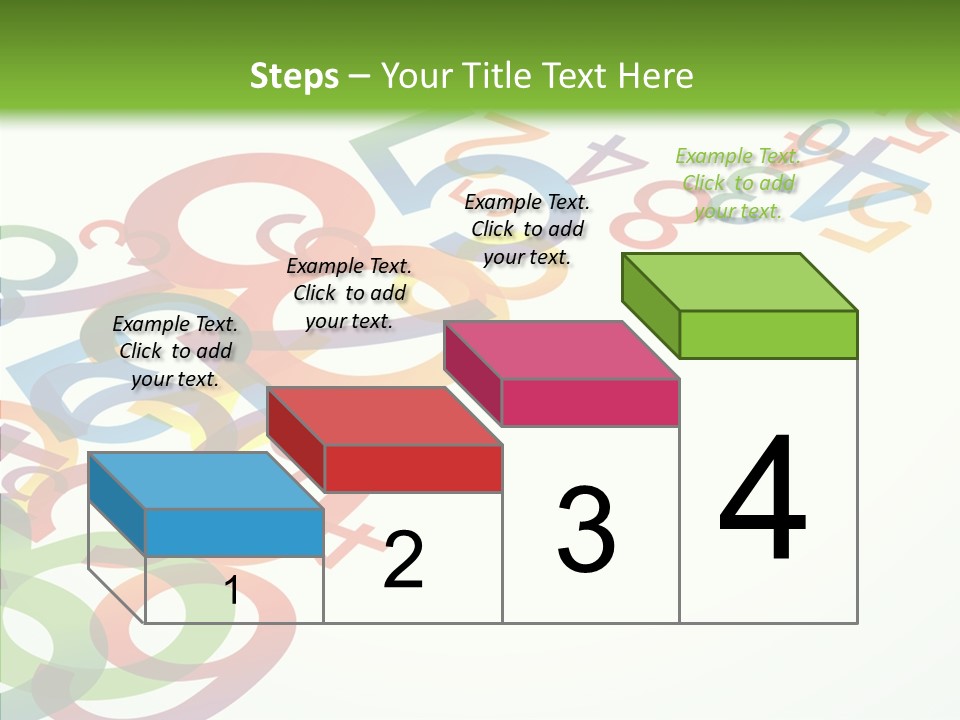 Steps – Your Title Text Here

Example Text. Click to add your text.

Example Text. Click to add your text.

Example Text. Click to add your text.

Example Text. Click to add your text.

1

2

3

4